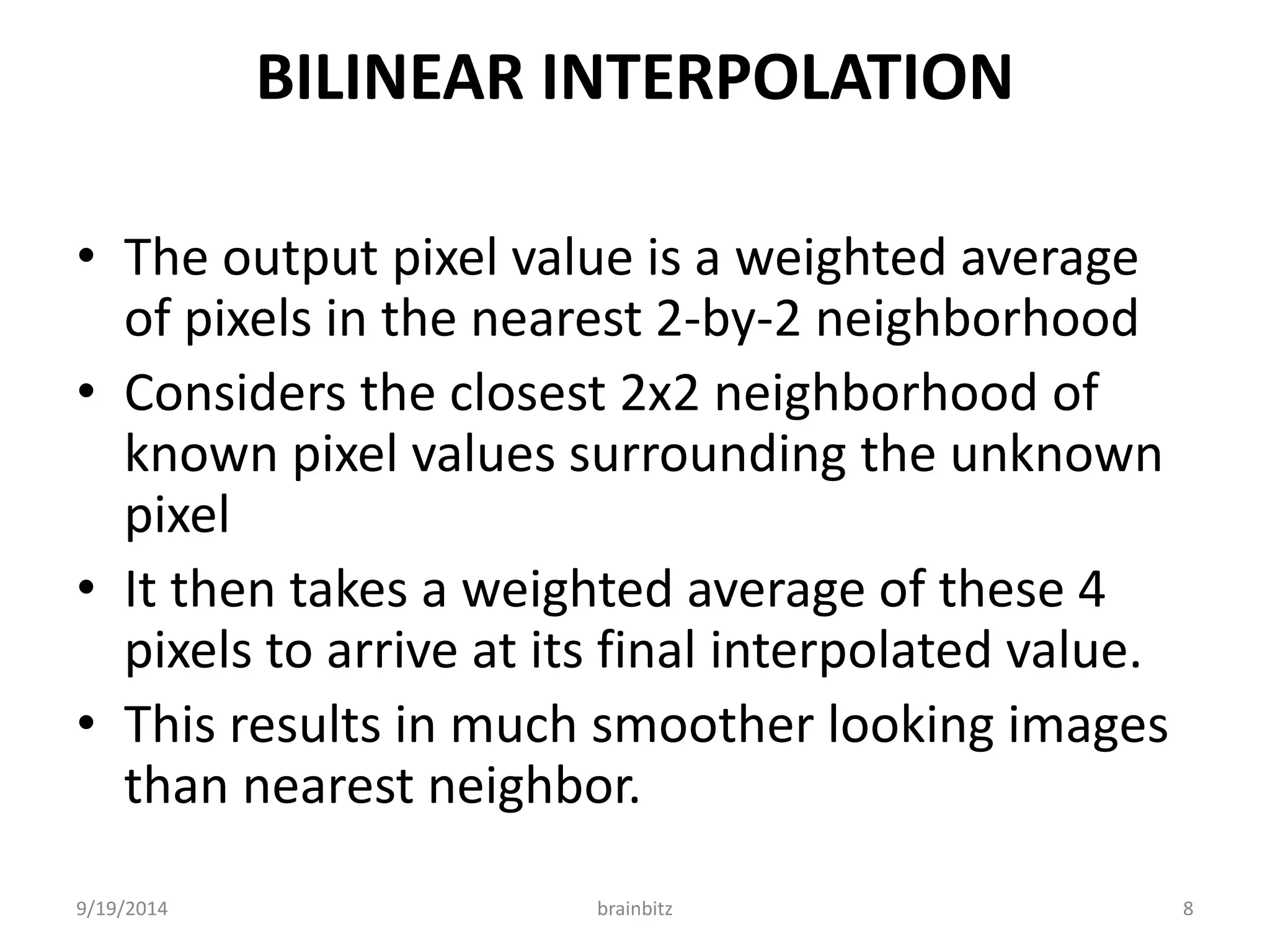 BILINEAR INTERPOLATION

• The output pixel value is a weighted average of pixels in the nearest 2-by-2 neighborhood
• Considers the closest 2x2 neighborhood of known pixel values surrounding the unknown pixel
• It then takes a weighted average of these 4 pixels to arrive at its final interpolated value.
• This results in much smoother looking images than nearest neighbor.

9/19/2014 brainbitz 8